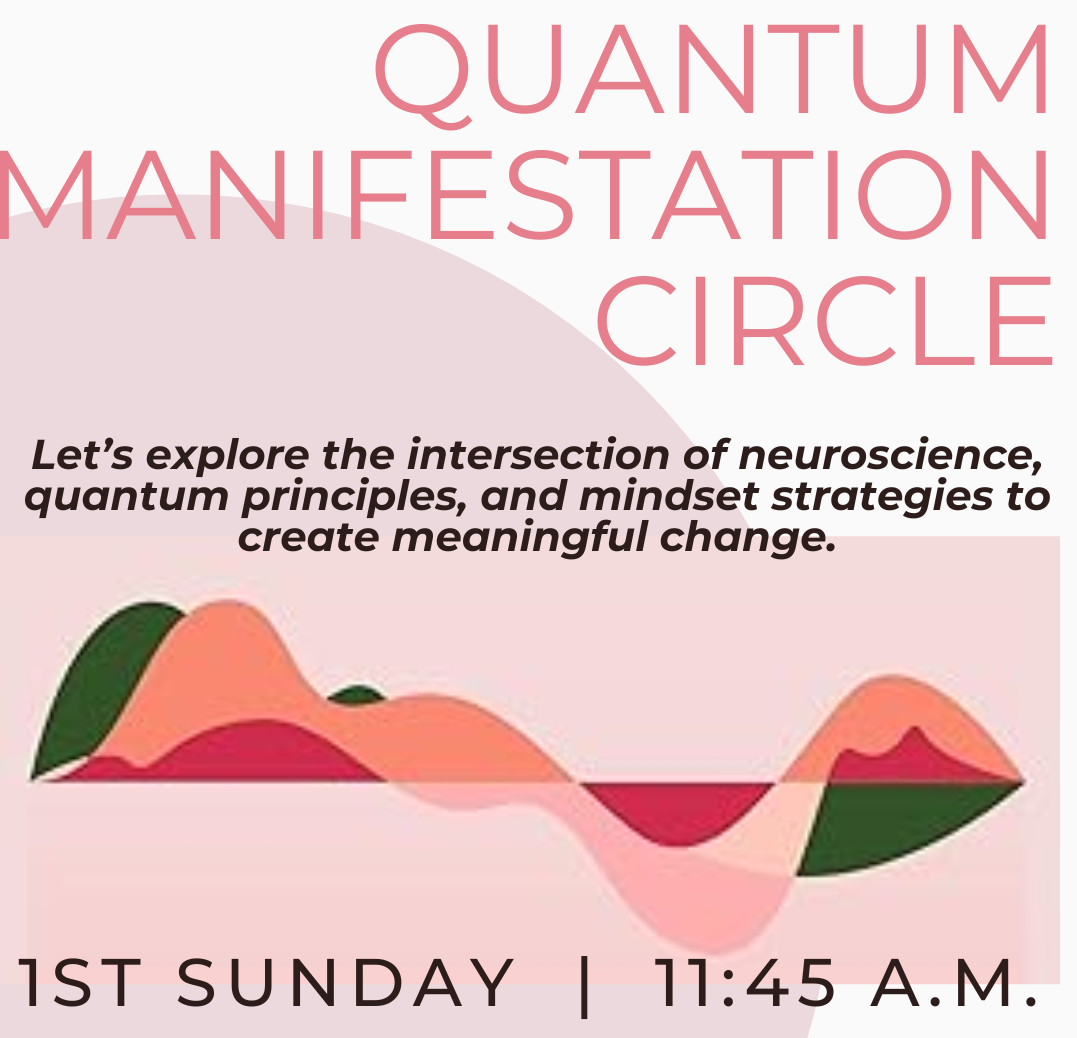 QUANTUM MANIFESTATION CIRCLE

Let’s explore the intersection of neuroscience, quantum principles, and mindset strategies to create meaningful change.

1ST SUNDAY | 11:45 A.M.